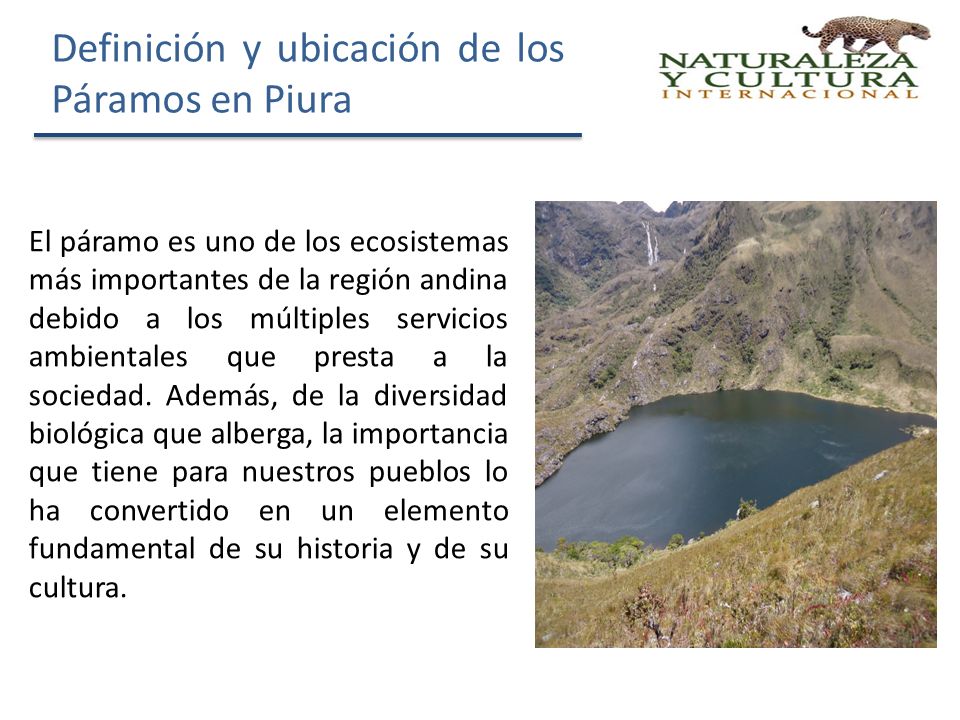 Definición y ubicación de los Páramos en Piura

NATURALEZA Y CULTURA INTERNACIONAL

El páramo es uno de los ecosistemas más importantes de la región andina debido a los múltiples servicios ambientales que presta a la sociedad. Además, de la diversidad biológica que alberga, la importancia que tiene para nuestros pueblos lo ha convertido en un elemento fundamental de su historia y de su cultura.